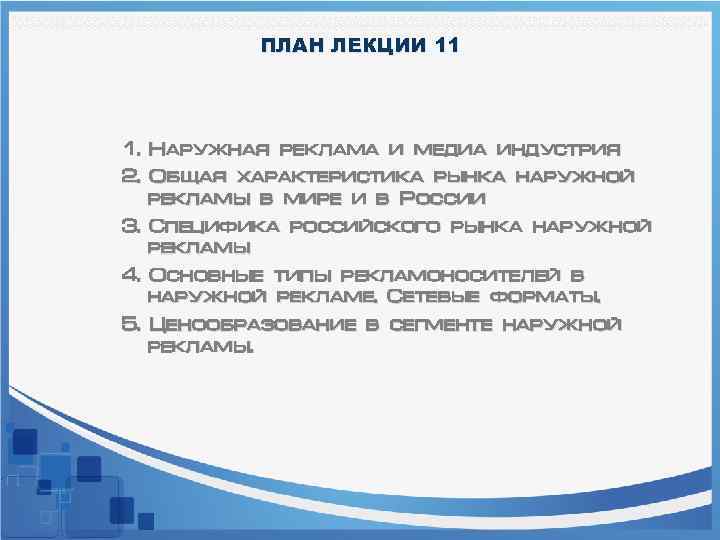 ПЛАН ЛЕКЦИИ 11

1. Наружная реклама и медиа индустрия
2. Общая характеристика рынка наружной рекламы в мире и в России
3. Специфика российского рынка наружной рекламы
4. Основные типы рекламоносителей в наружной рекламе. Сетевые форматы.
5. Ценообразование в сегменте наружной рекламы.